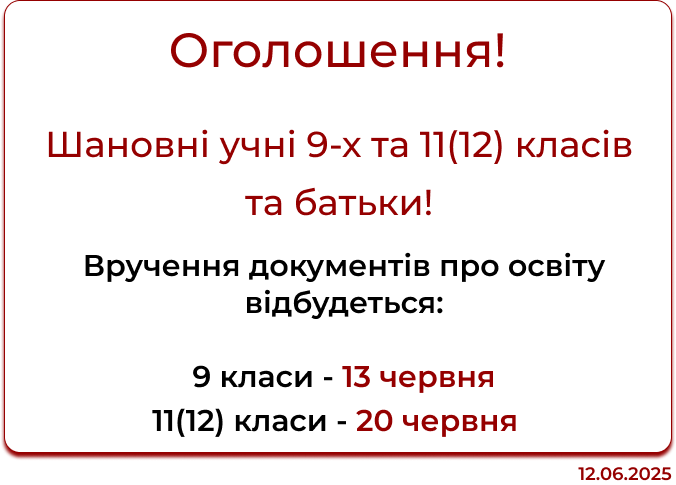 Оголошення!

Шановні учні 9-х та 11(12) класів та батьки!

Вручення документів про освіту відбудеться:

9 класи - 13 червня
11(12) класи - 20 червня

12.06.2025